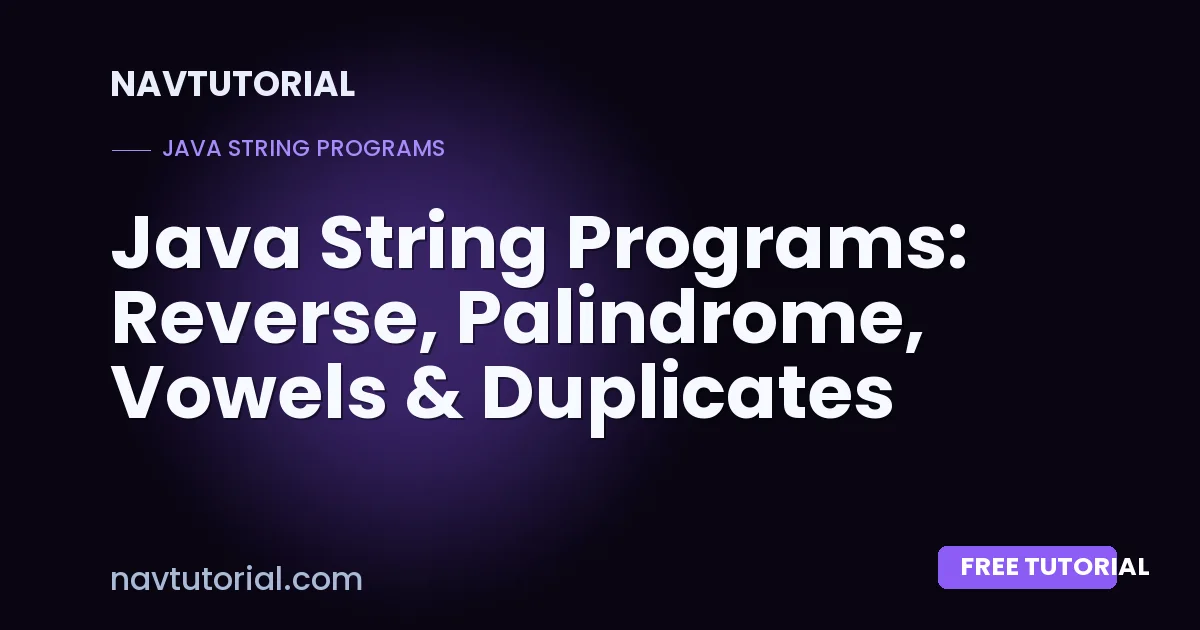 NAVTUTORIAL

JAVA STRING PROGRAMS

Java String Programs: Reverse, Palindrome, Vowels & Duplicates

navtutorial.com

FREE TUTORIAL